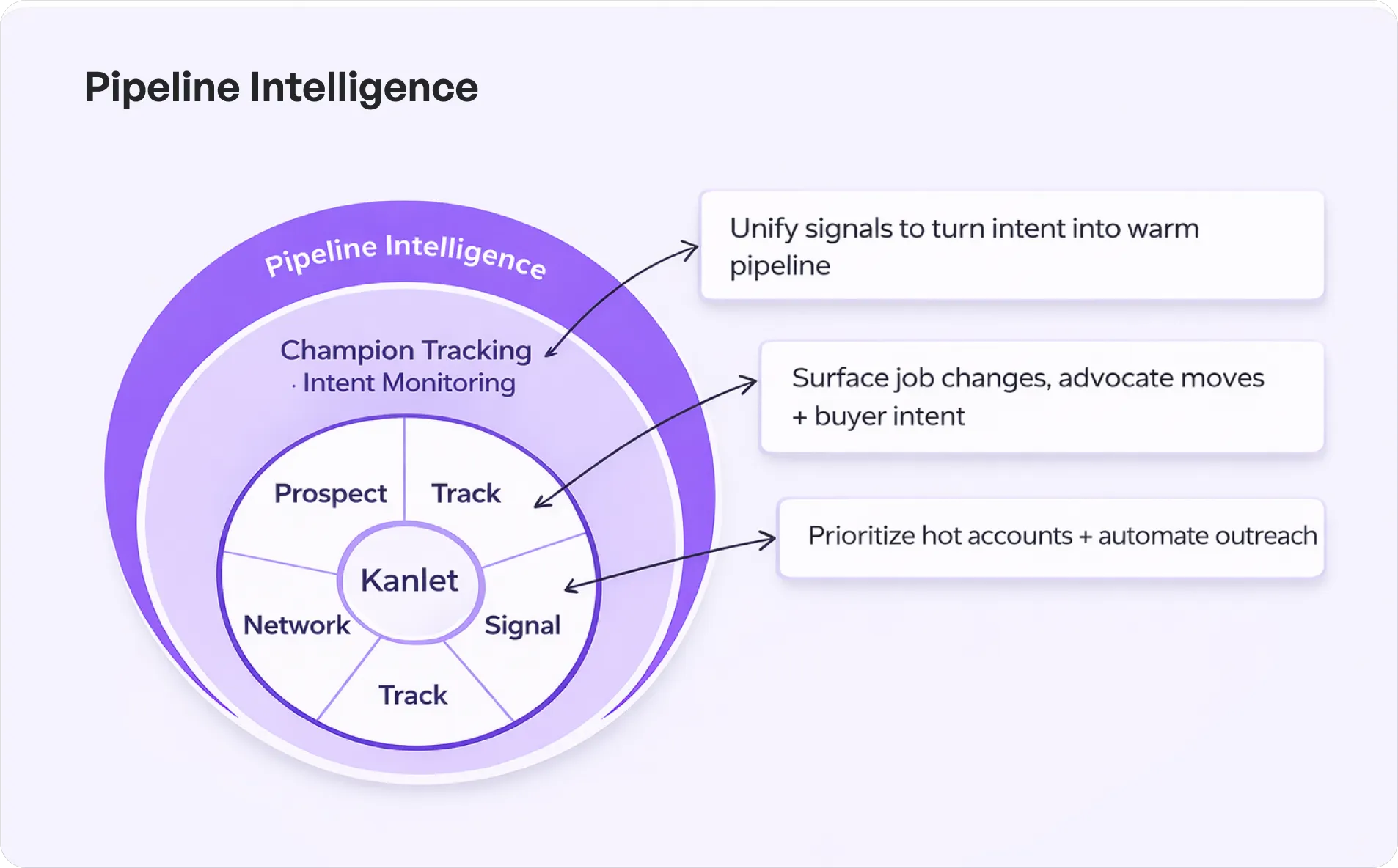 Pipeline Intelligence

Pipeline Intelligence

Champion Tracking
· Intent Monitoring

Prospect

Track

Kanlet

Network

Signal

Track

Unify signals to turn intent into warm pipeline

Surface job changes, advocate moves + buyer intent

Prioritize hot accounts + automate outreach